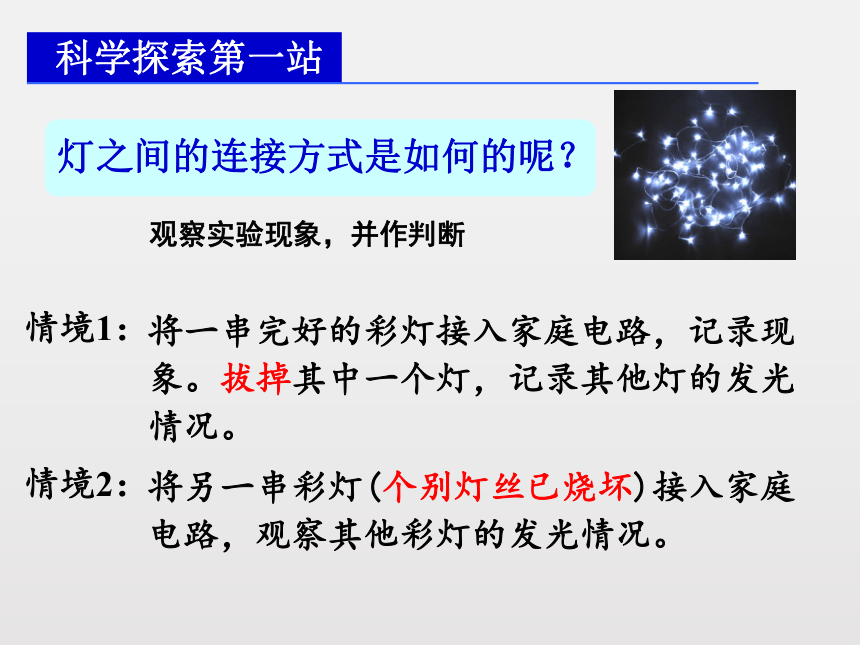 科学探索第一站

灯之间的连接方式是如何的呢？

观察实验现象，并作判断

情境1：将一串完好的彩灯接入家庭电路，记录现象。拔掉其中一个灯，记录其他灯的发光情况。

情境2：将另一串彩灯(个别灯丝已烧坏)接入家庭电路，观察其他彩灯的发光情况。